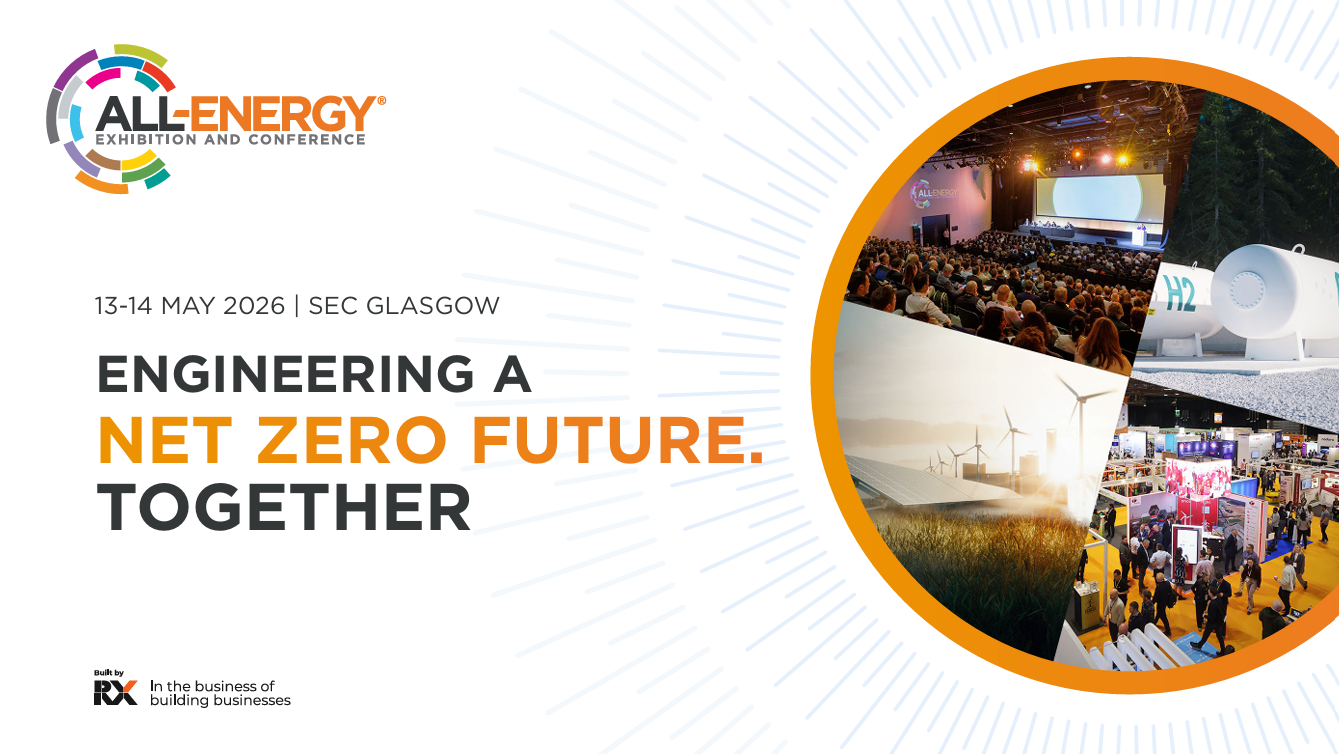 ALL-ENERGY®
EXHIBITION AND CONFERENCE

13-14 MAY 2026 | SEC GLASGOW

ENGINEERING A
NET ZERO FUTURE.
TOGETHER

ALL-ENERGY

H2

Built by
RX
In the business of
building businesses